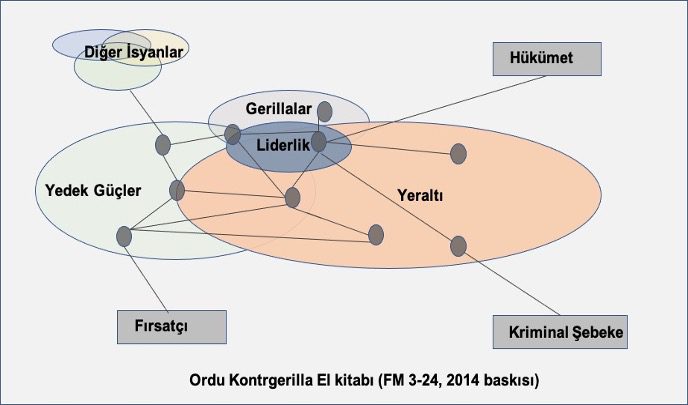 Diğer İsyanlar

Hükümet

Gerillalar

Liderlik

Yedek Güçler

Yeraltı

Fırsatçı

Kriminal Şebeke

Ordu Kontrgerilla El kitabı (FM 3-24, 2014 baskısı)